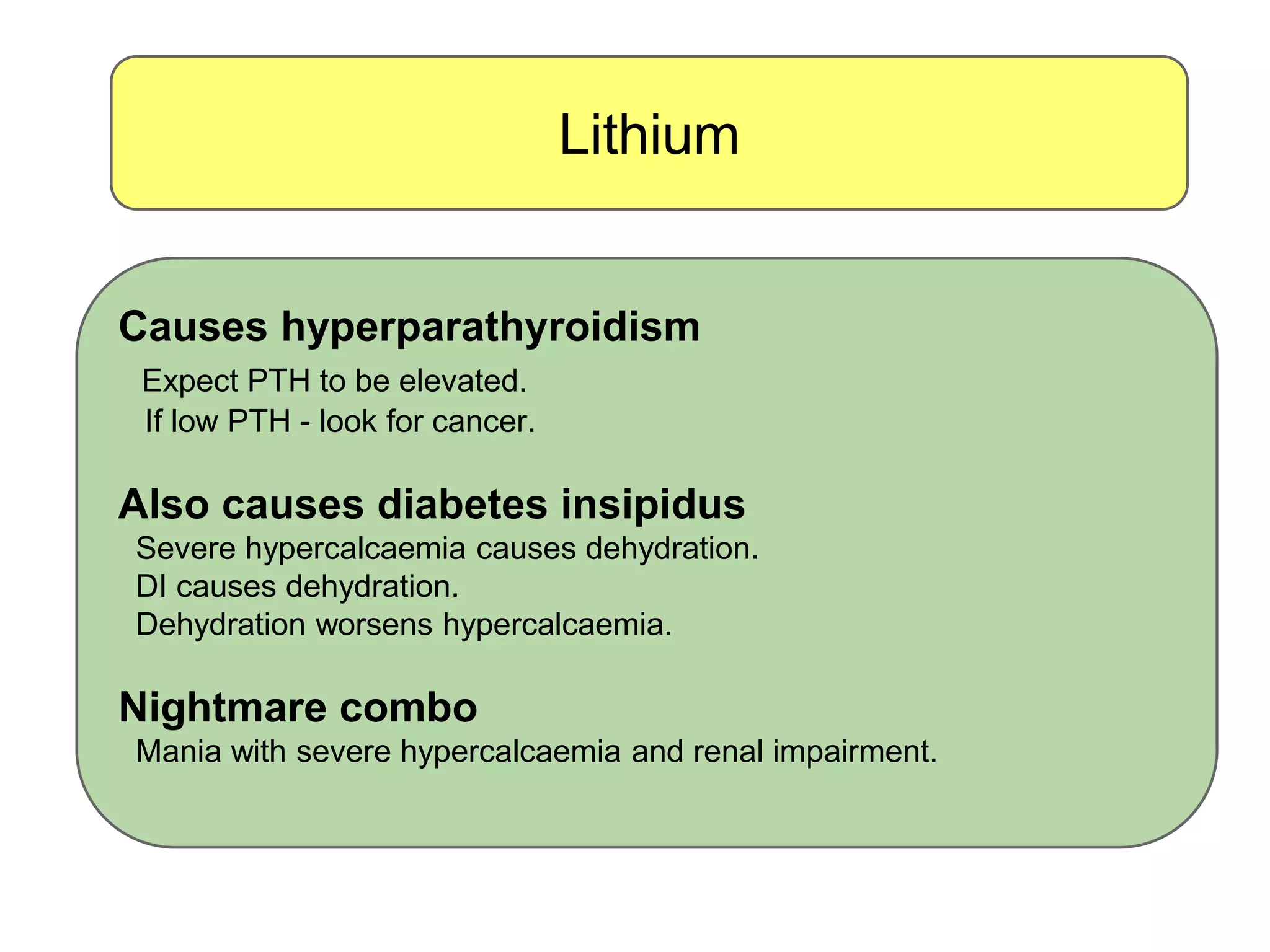 Lithium

Causes hyperparathyroidism

Expect PTH to be elevated.
If low PTH - look for cancer.

Also causes diabetes insipidus

Severe hypercalcaemia causes dehydration.
DI causes dehydration.
Dehydration worsens hypercalcaemia.

Nightmare combo

Mania with severe hypercalcaemia and renal impairment.